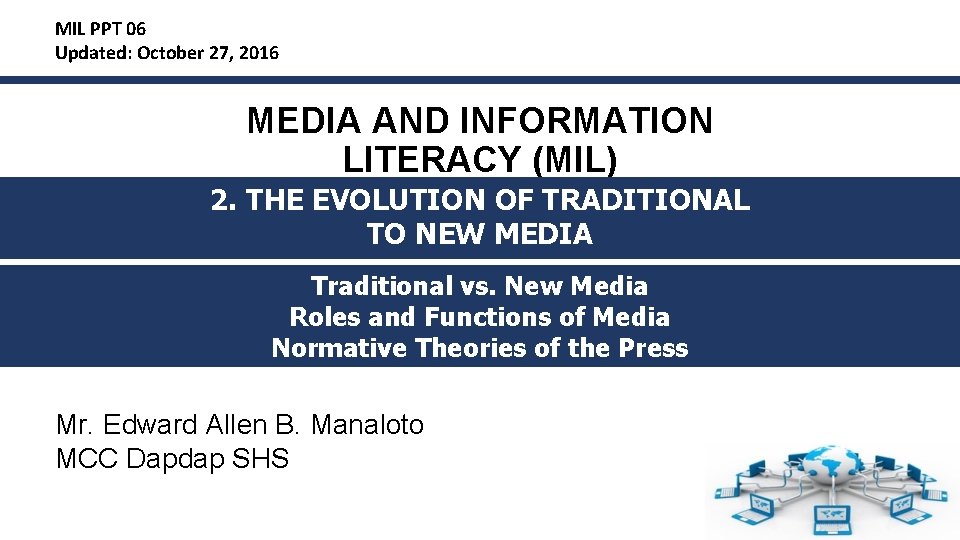 MIL PPT 06
Updated: October 27, 2016

MEDIA AND INFORMATION LITERACY (MIL)

2. THE EVOLUTION OF TRADITIONAL TO NEW MEDIA

Traditional vs. New Media
Roles and Functions of Media
Normative Theories of the Press

Mr. Edward Allen B. Manaloto
MCC Dapdap SHS